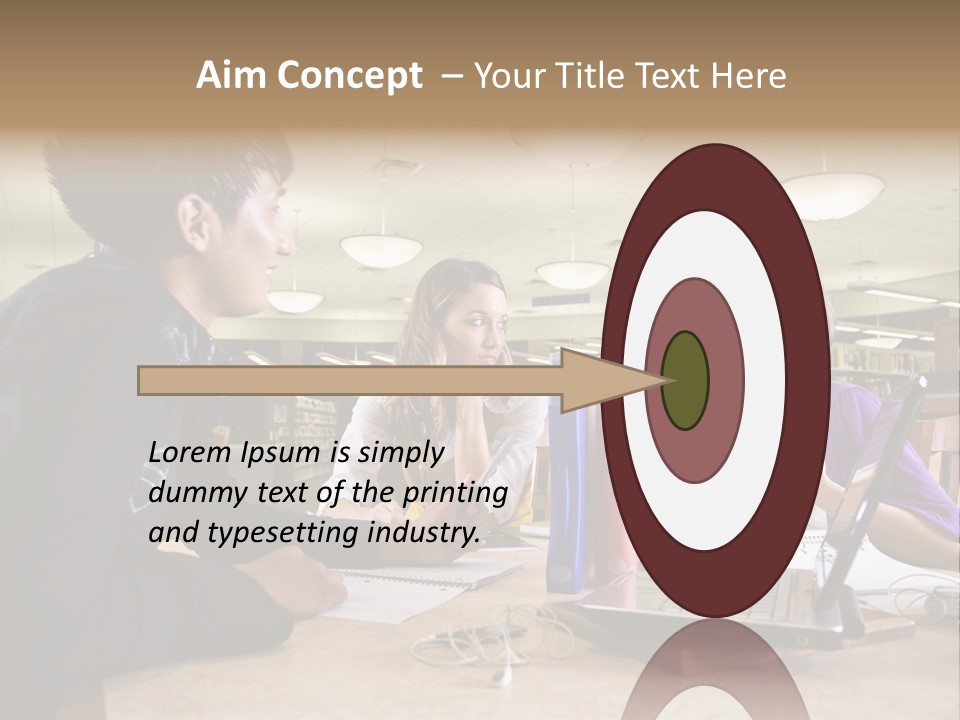 Aim Concept – Your Title Text Here

Lorem Ipsum is simply dummy text of the printing and typesetting industry.